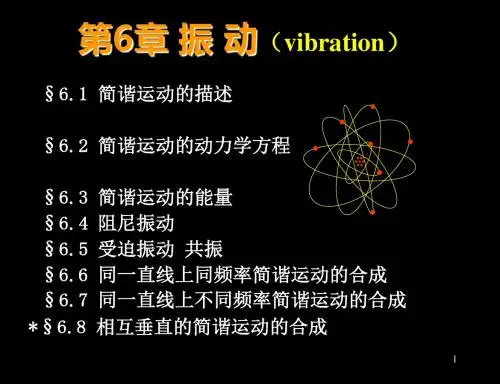 第6章 振 动（vibration）

§6.1 简谐运动的描述

§6.2 简谐运动的动力学方程

§6.3 简谐运动的能量
§6.4 阻尼振动
§6.5 受迫振动 共振
§6.6 同一直线上同频率简谐运动的合成
§6.7 同一直线上不同频率简谐运动的合成
*§6.8 相互垂直的简谐运动的合成

1